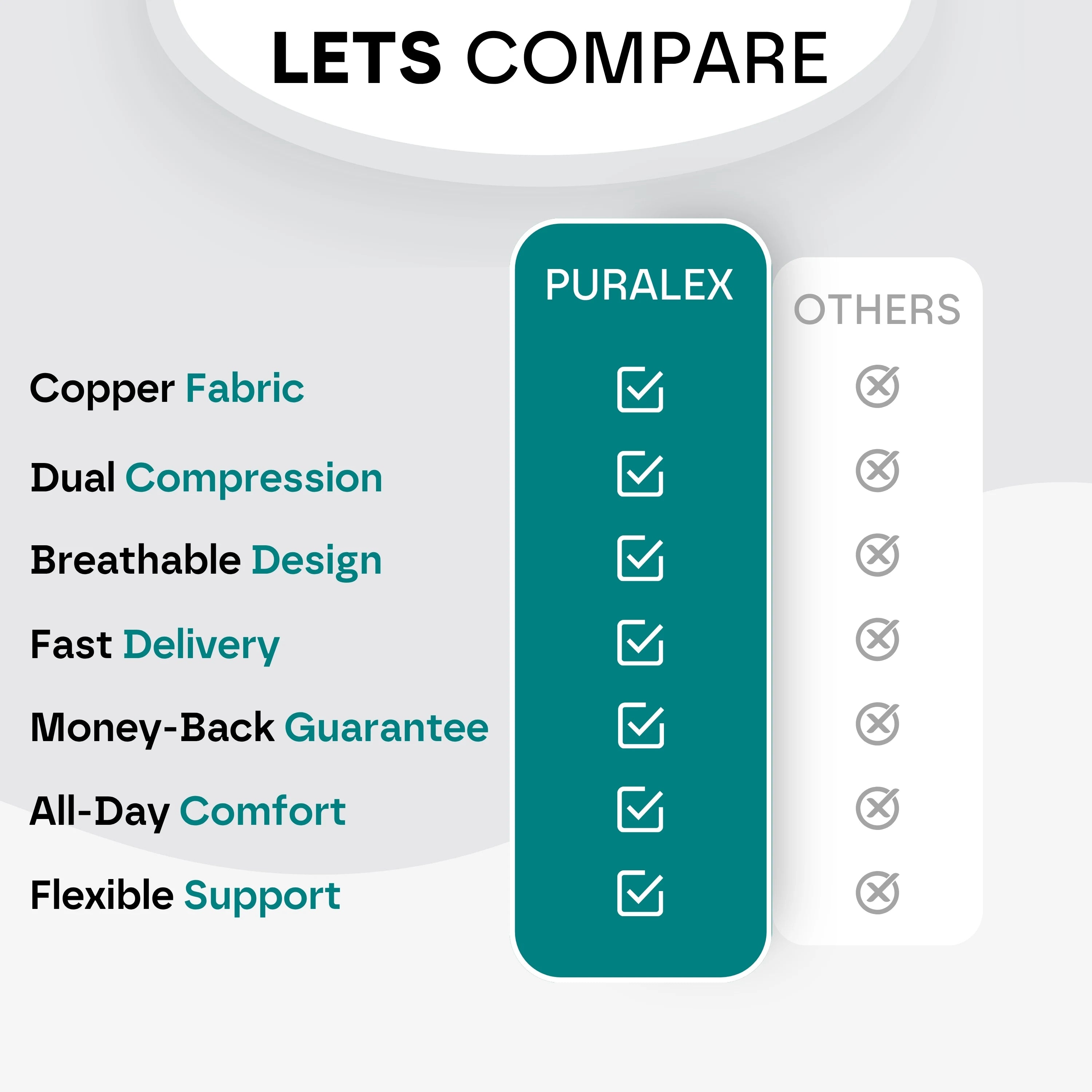 LETS COMPARE

| | PURALEX | OTHERS |
|---|---|---|
| Copper Fabric | ☑ | ⊗ |
| Dual Compression | ☑ | ⊗ |
| Breathable Design | ☑ | ⊗ |
| Fast Delivery | ☑ | ⊗ |
| Money-Back Guarantee | ☑ | ⊗ |
| All-Day Comfort | ☑ | ⊗ |
| Flexible Support | ☑ | ⊗ |